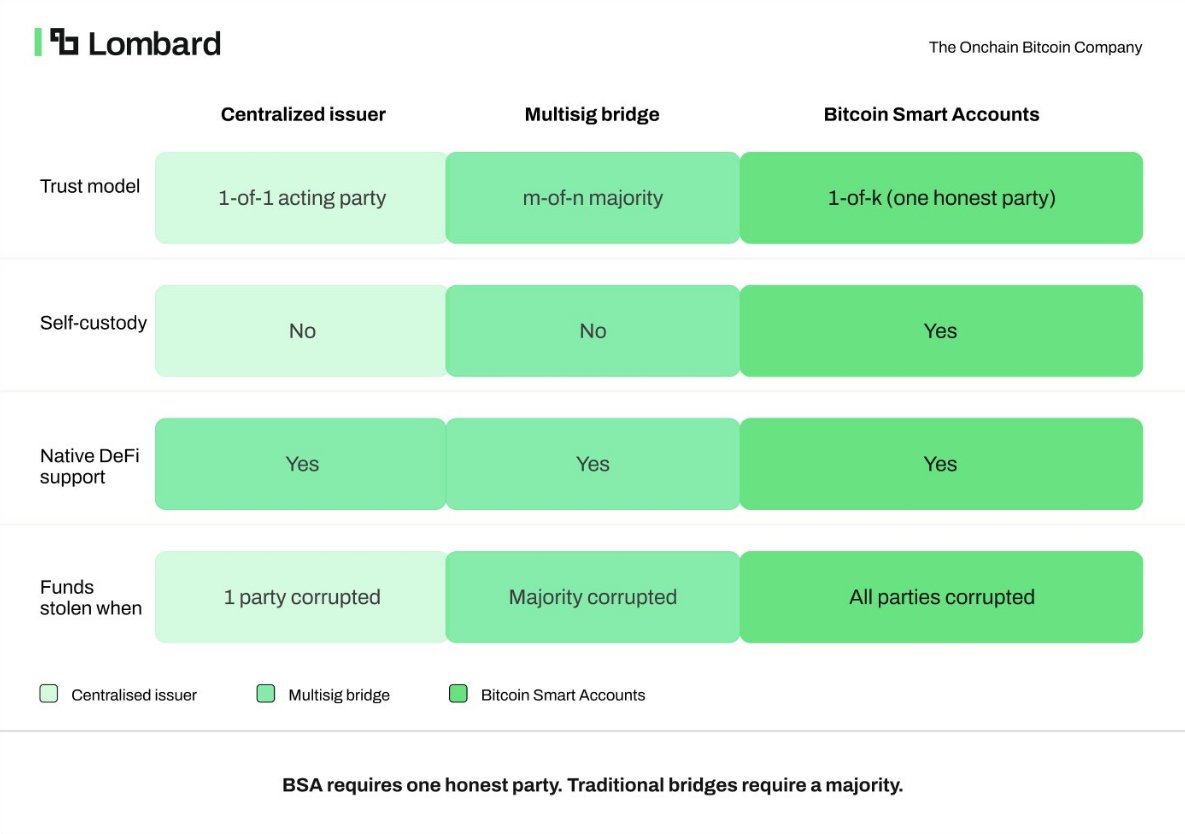 Lombard

The Onchain Bitcoin Company

| | Centralized issuer | Multisig bridge | Bitcoin Smart Accounts |
|---|---|---|---|
| Trust model | 1-of-1 acting party | m-of-n majority | 1-of-k (one honest party) |
| Self-custody | No | No | Yes |
| Native DeFi support | Yes | Yes | Yes |
| Funds stolen when | 1 party corrupted | Majority corrupted | All parties corrupted |

Centralised issuer
Multisig bridge
Bitcoin Smart Accounts

BSA requires one honest party. Traditional bridges require a majority.